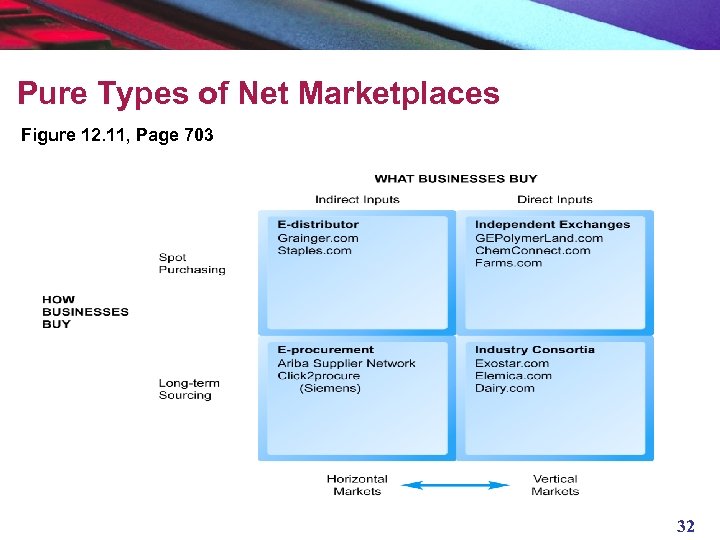 Pure Types of Net Marketplaces

Figure 12.11, Page 703

WHAT BUSINESSES BUY

Indirect Inputs

Direct Inputs

HOW BUSINESSES BUY

Spot Purchasing

E-distributor
Grainger.com
Staples.com

Independent Exchanges
GEPolymerLand.com
ChemConnect.com
Farms.com

Long-term Sourcing

E-procurement
Ariba Supplier Network
Click2procure (Siemens)

Industry Consortia
Exostar.com
Elemica.com
Dairy.com

Horizontal Markets

Vertical Markets

32